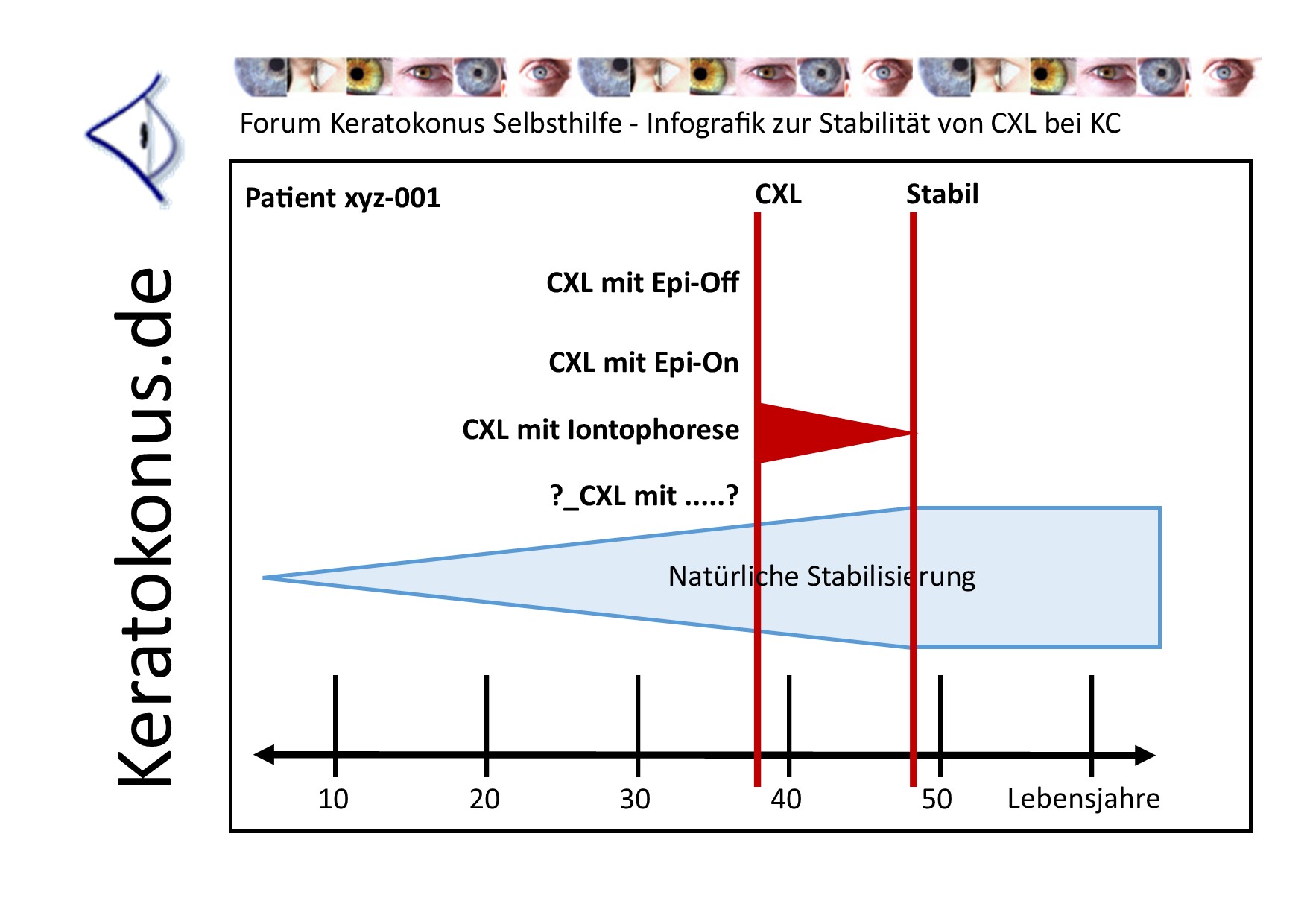 Keratokonus.de

Forum Keratokonus Selbsthilfe - Infografik zur Stabilität von CXL bei KC

Patient xyz-001

CXL

Stabil

CXL mit Epi-Off

CXL mit Epi-On

CXL mit Iontophorese

?_CXL mit .....?

Natürliche Stabilisierung

10 20 30 40 50 Lebensjahre